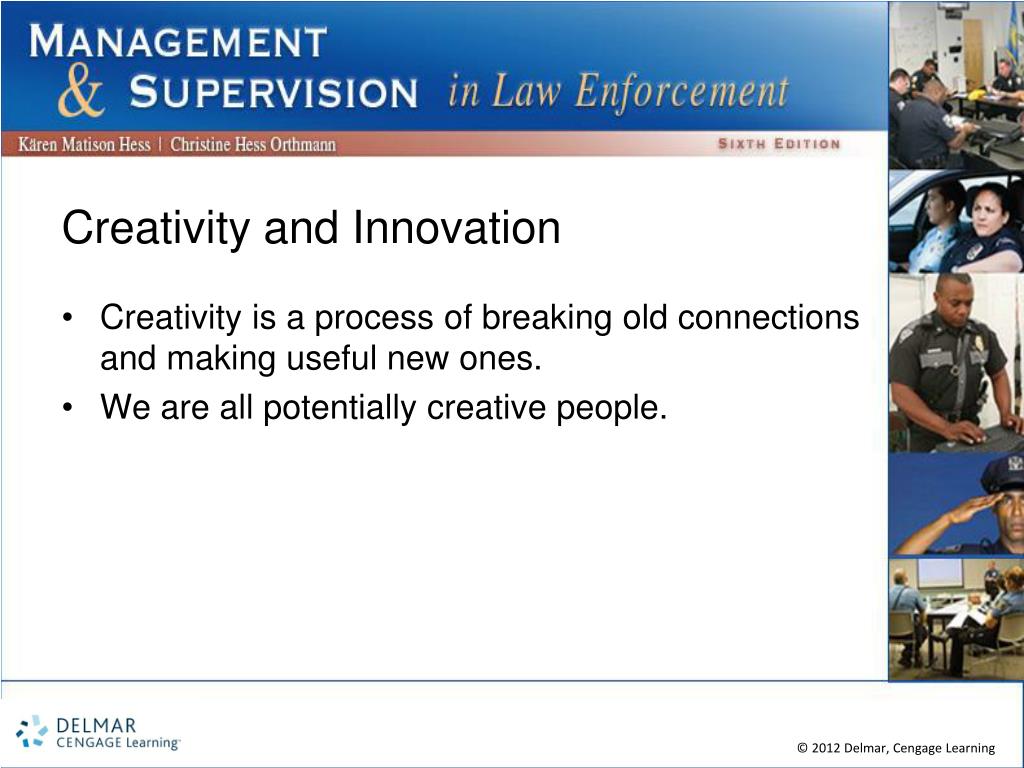 MANAGEMENT & SUPERVISION in Law Enforcement

Kären Matison Hess | Christine Hess Orthmann

SIXTH EDITION

Creativity and Innovation

• Creativity is a process of breaking old connections and making useful new ones.
• We are all potentially creative people.

DELMAR CENGAGE Learning

© 2012 Delmar, Cengage Learning